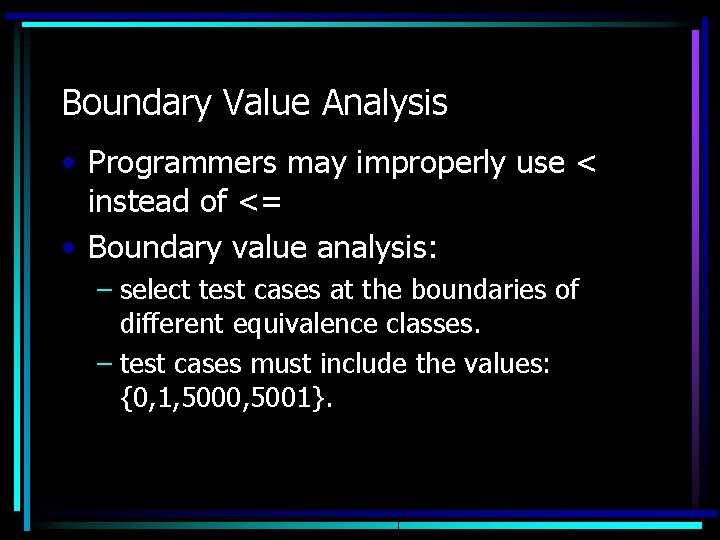 Boundary Value Analysis

• Programmers may improperly use < instead of <=

• Boundary value analysis:

– select test cases at the boundaries of different equivalence classes.

– test cases must include the values: {0,1,5000,5001}.